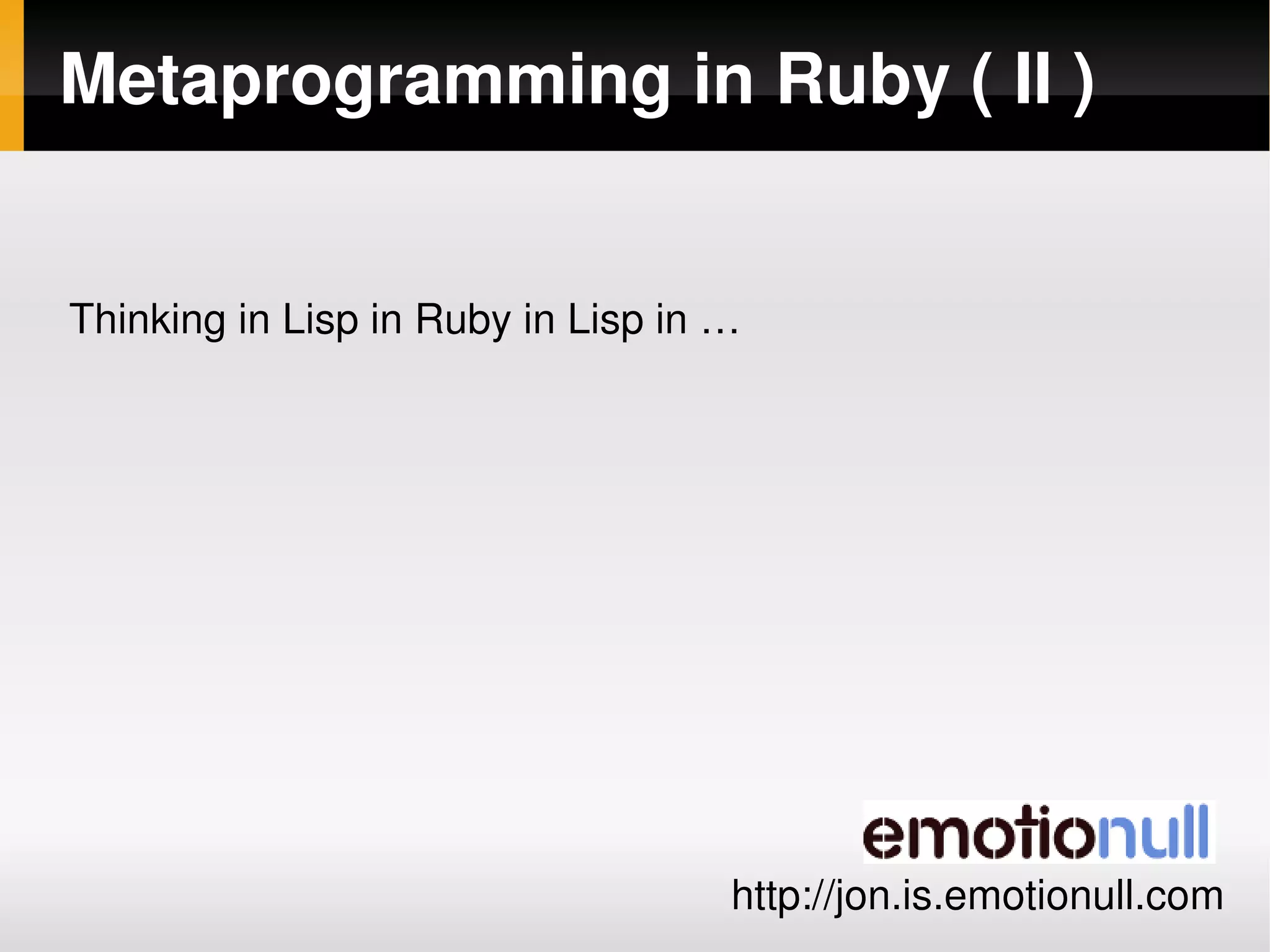 Metaprogramming in Ruby ( II )

Thinking in Lisp in Ruby in Lisp in …

emotionull

http://jon.is.emotionull.com